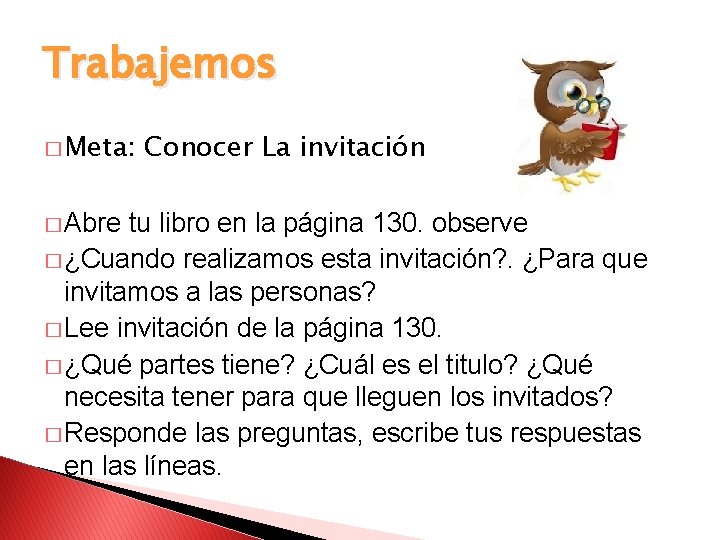 Trabajemos

□ Meta: Conocer La invitación

□ Abre tu libro en la página 130. observe

□ ¿Cuando realizamos esta invitación?. ¿Para que invitamos a las personas?

□ Lee invitación de la página 130.

□ ¿Qué partes tiene? ¿Cuál es el titulo? ¿Qué necesita tener para que lleguen los invitados?

□ Responde las preguntas, escribe tus respuestas en las líneas.